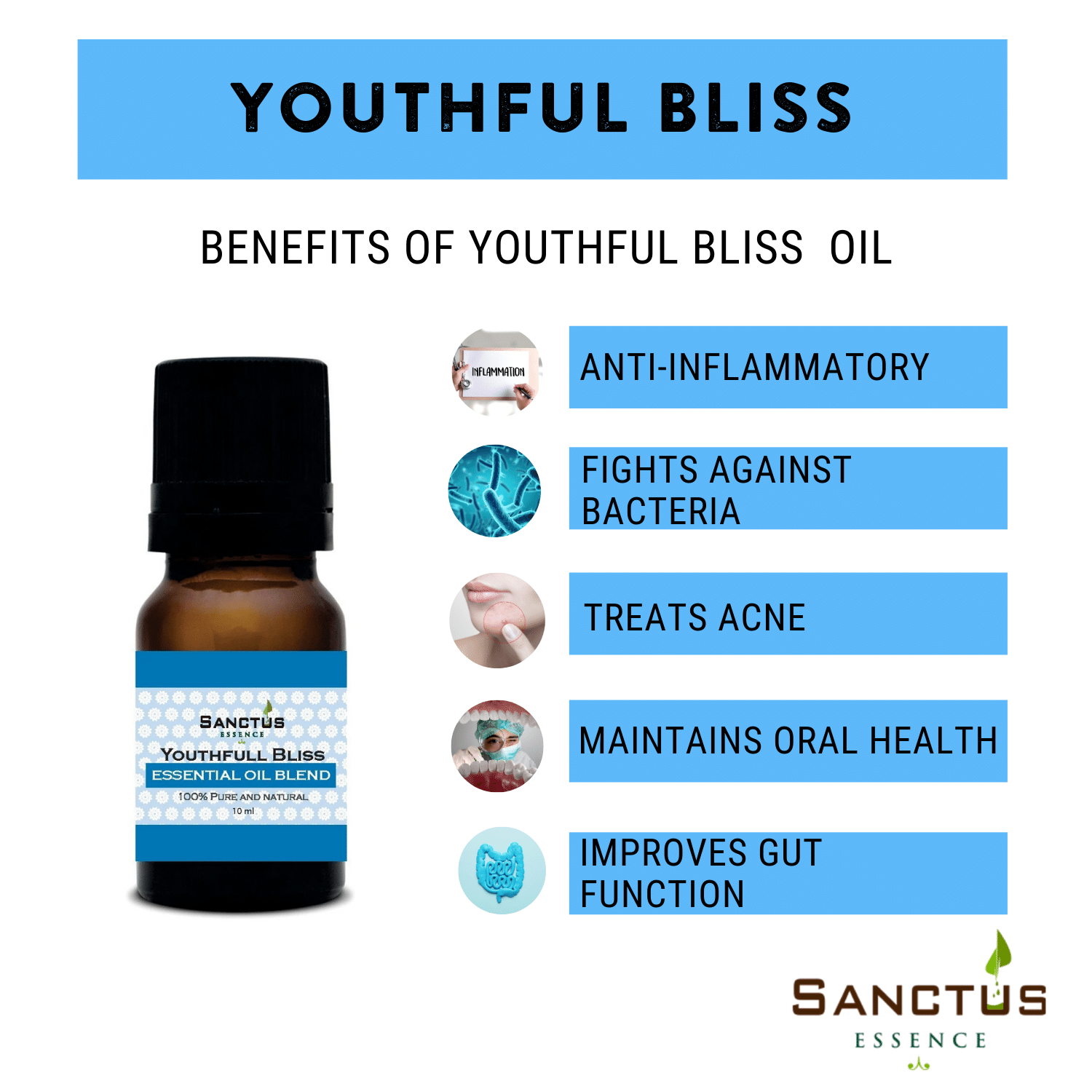 YOUTHFUL BLISS

BENEFITS OF YOUTHFUL BLISS OIL

SANCTUS
ESSENCE
YOUTHFULL BLISS
ESSENTIAL OIL BLEND
100% PURE AND NATURAL
10 ml

INFLAMMATION

ANTI-INFLAMMATORY

FIGHTS AGAINST BACTERIA

TREATS ACNE

MAINTAINS ORAL HEALTH

IMPROVES GUT FUNCTION

SANCTUS
ESSENCE